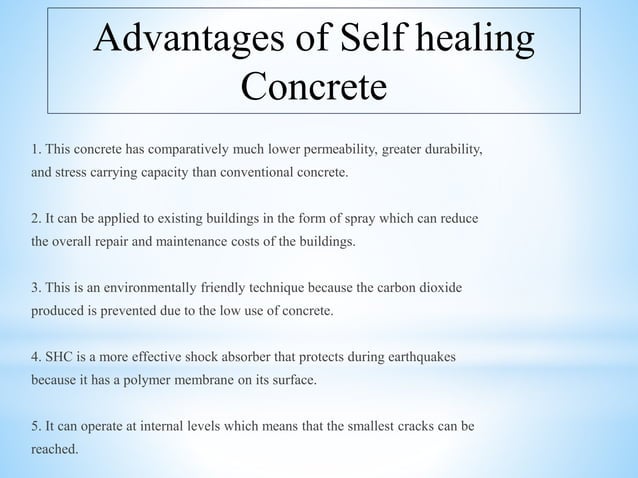 Advantages of Self healing Concrete

1. This concrete has comparatively much lower permeability, greater durability, and stress carrying capacity than conventional concrete.

2. It can be applied to existing buildings in the form of spray which can reduce the overall repair and maintenance costs of the buildings.

3. This is an environmentally friendly technique because the carbon dioxide produced is prevented due to the low use of concrete.

4. SHC is a more effective shock absorber that protects during earthquakes because it has a polymer membrane on its surface.

5. It can operate at internal levels which means that the smallest cracks can be reached.